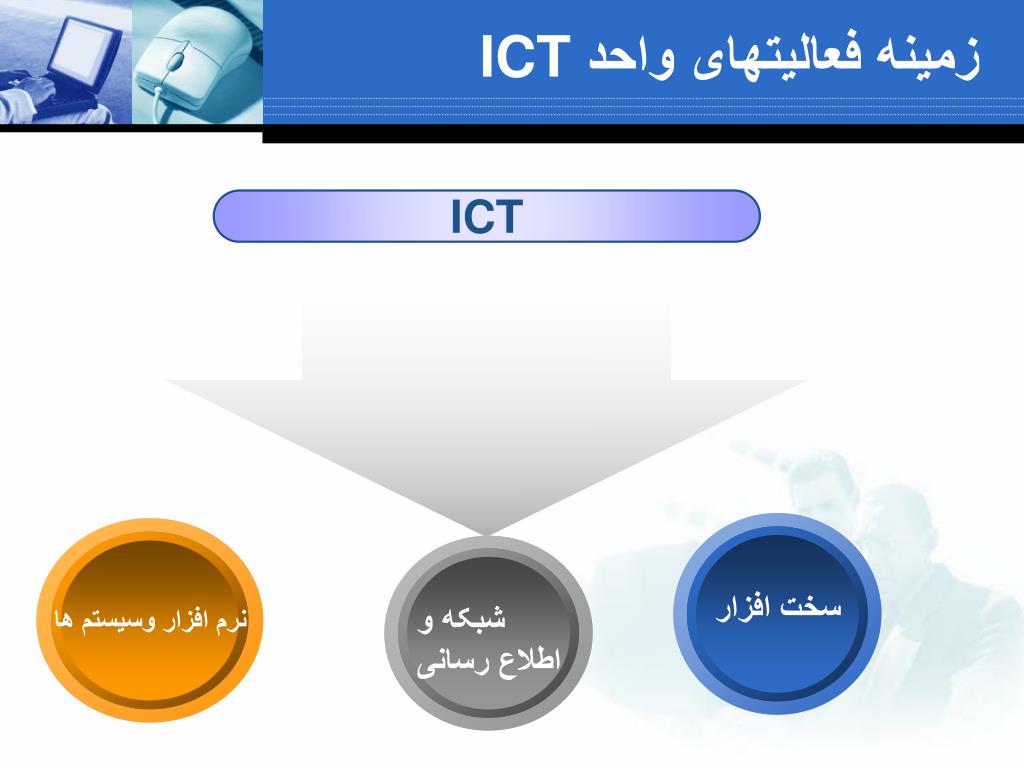 زمینه فعالیتهای واحد ICT

ICT

سخت افزار

شبکه و
اطلاع رسانی

نرم افزار وسیستم ها